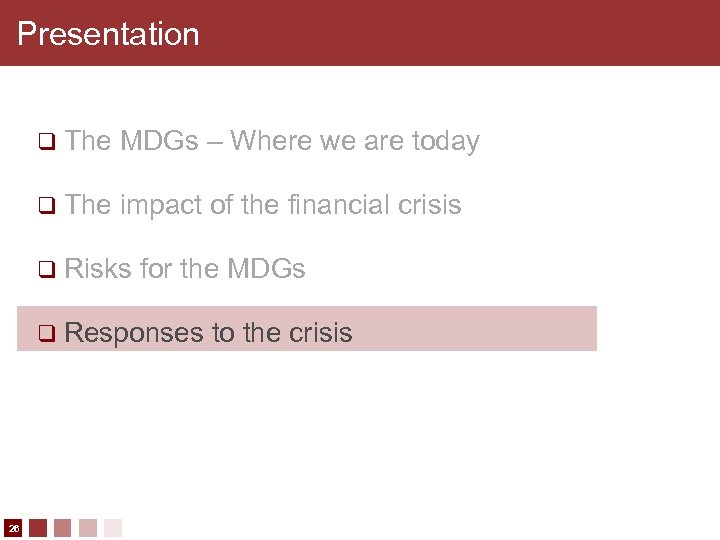 Presentation

❑ The MDGs – Where we are today

❑ The impact of the financial crisis

❑ Risks for the MDGs

❑ Responses to the crisis

26